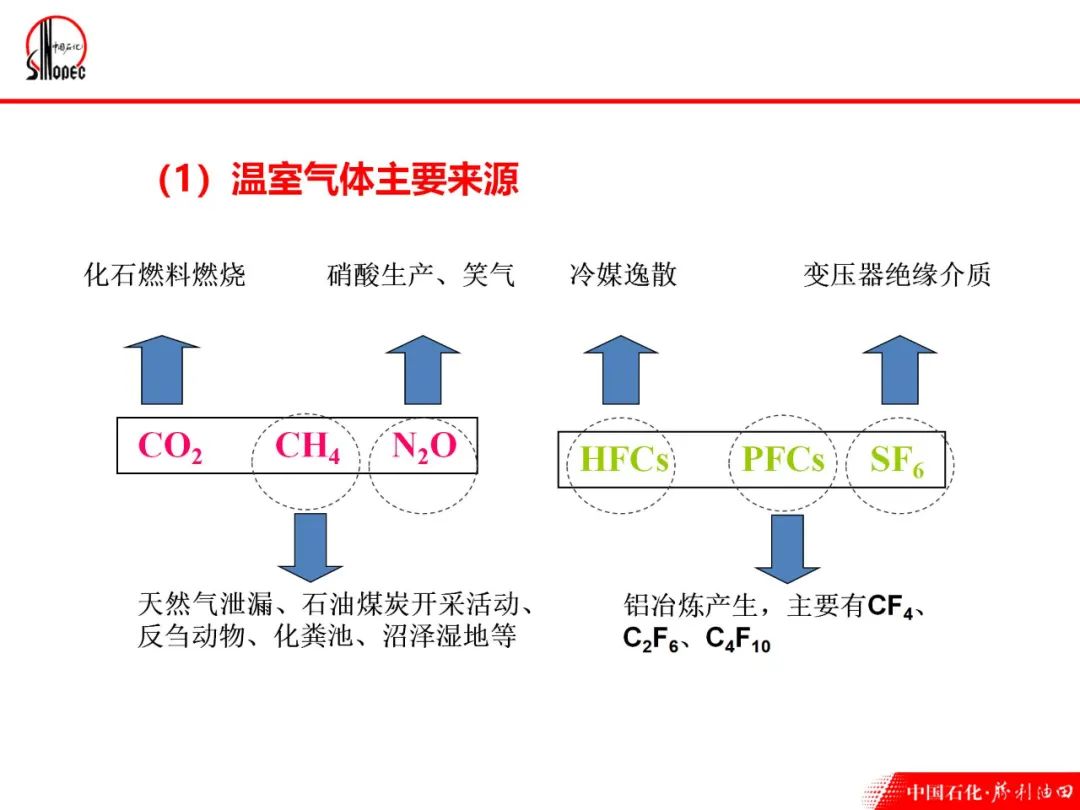 中国石化
SINOPEC

（1）温室气体主要来源

化石燃料燃烧

硝酸生产、笑气

冷媒逸散

变压器绝缘介质

$CO_2$ $CH_4$ $N_2O$

HFCs PFCs $SF_6$

天然气泄漏、石油煤炭开采活动、反刍动物、化粪池、沼泽湿地等

铝冶炼产生，主要有$CF_4$、$C_2F_6$、$C_4F_{10}$

中国石化·胜利油田